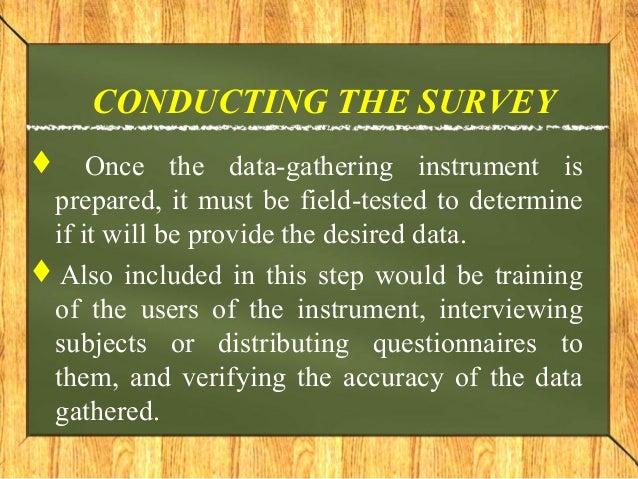 CONDUCTING THE SURVEY

♦ Once the data-gathering instrument is prepared, it must be field-tested to determine if it will be provide the desired data.

♦ Also included in this step would be training of the users of the instrument, interviewing subjects or distributing questionnaires to them, and verifying the accuracy of the data gathered.